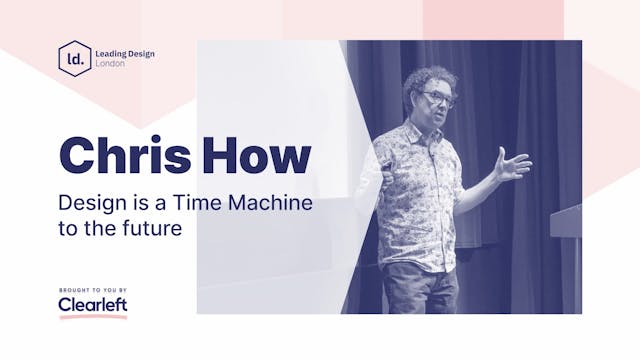 ld.
Leading Design
London

Chris How

Design is a Time Machine to the future

BROUGHT TO YOU BY
Clearleft